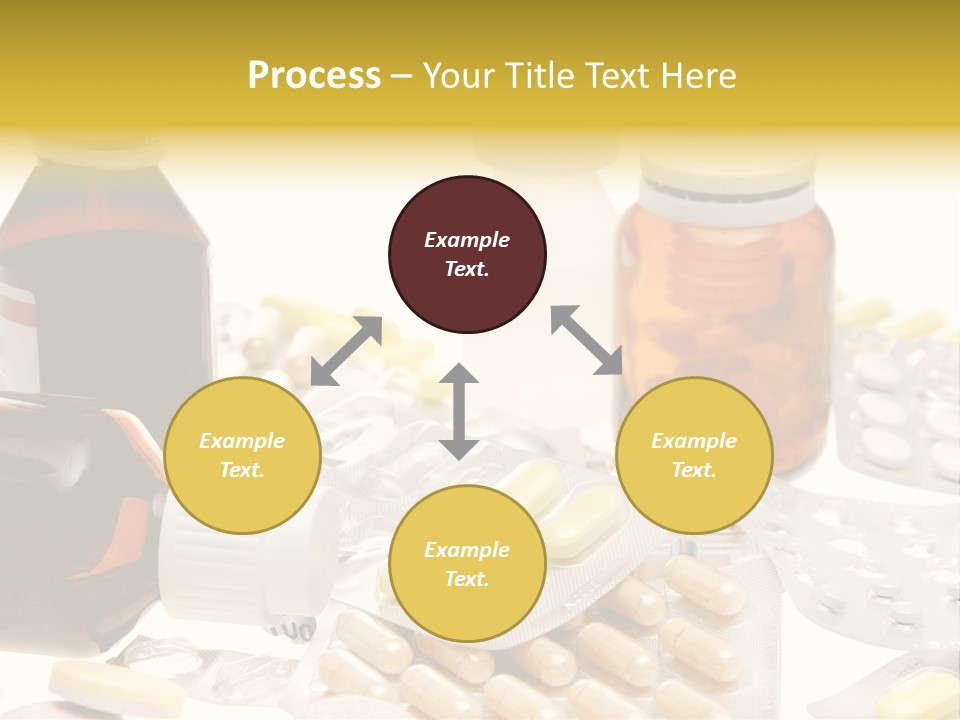 Process – Your Title Text Here

Example Text.

Example Text.

Example Text.

Example Text.